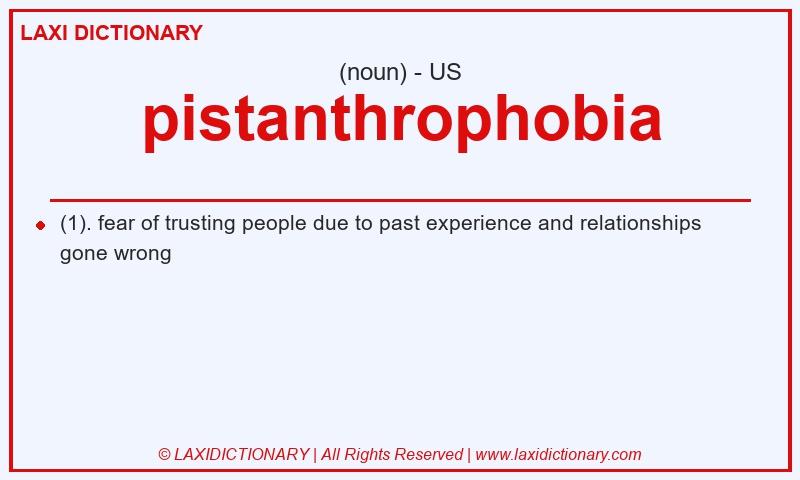 LAXI DICTIONARY

(noun) - US

pistanthrophobia

(1). fear of trusting people due to past experience and relationships gone wrong

© LAXIDICTIONARY | All Rights Reserved | www.laxidictionary.com